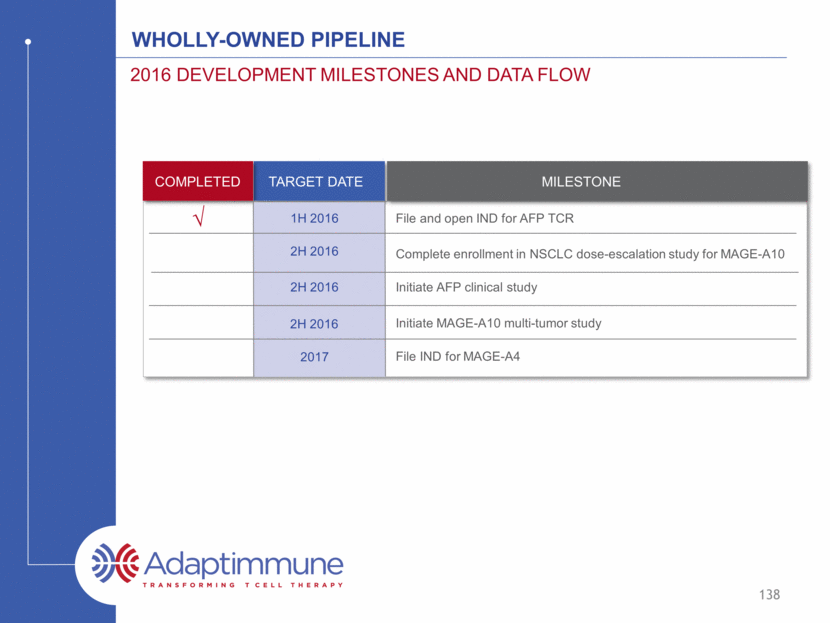 WHOLLY-OWNED PIPELINE

2016 DEVELOPMENT MILESTONES AND DATA FLOW

| COMPLETED | TARGET DATE | MILESTONE |
|---|---|---|
| √ | 1H 2016 | File and open IND for AFP TCR |
| | 2H 2016 | Complete enrollment in NSCLC dose-escalation study for MAGE-A10 |
| | 2H 2016 | Initiate AFP clinical study |
| | 2H 2016 | Initiate MAGE-A10 multi-tumor study |
| | 2017 | File IND for MAGE-A4 |

Adaptimmune
TRANSFORMING T CELL THERAPY

138